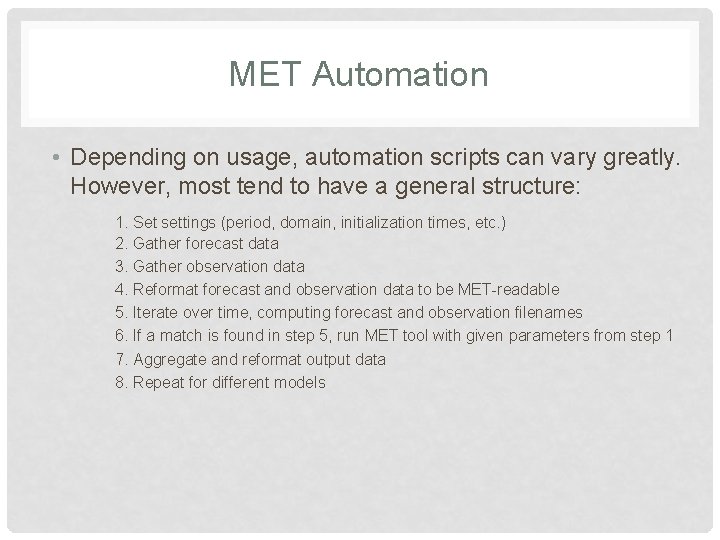 MET Automation

• Depending on usage, automation scripts can vary greatly. However, most tend to have a general structure:

1. Set settings (period, domain, initialization times, etc.)
2. Gather forecast data
3. Gather observation data
4. Reformat forecast and observation data to be MET-readable
5. Iterate over time, computing forecast and observation filenames
6. If a match is found in step 5, run MET tool with given parameters from step 1
7. Aggregate and reformat output data
8. Repeat for different models